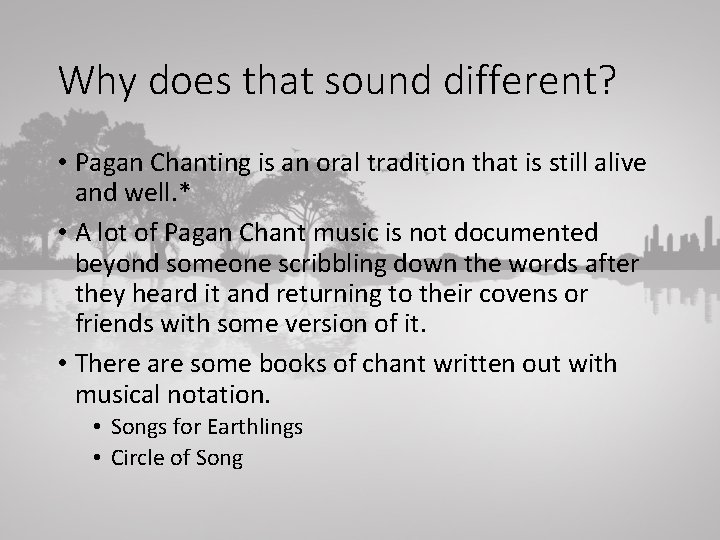 Why does that sound different?

• Pagan Chanting is an oral tradition that is still alive and well.*

• A lot of Pagan Chant music is not documented beyond someone scribbling down the words after they heard it and returning to their covens or friends with some version of it.

• There are some books of chant written out with musical notation.
  • Songs for Earthlings
  • Circle of Song